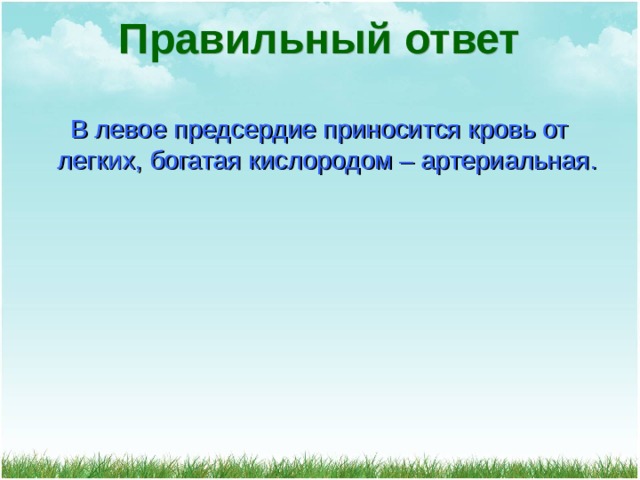 Правильный ответ

В левое предсердие приносится кровь от легких, богатая кислородом – артериальная.